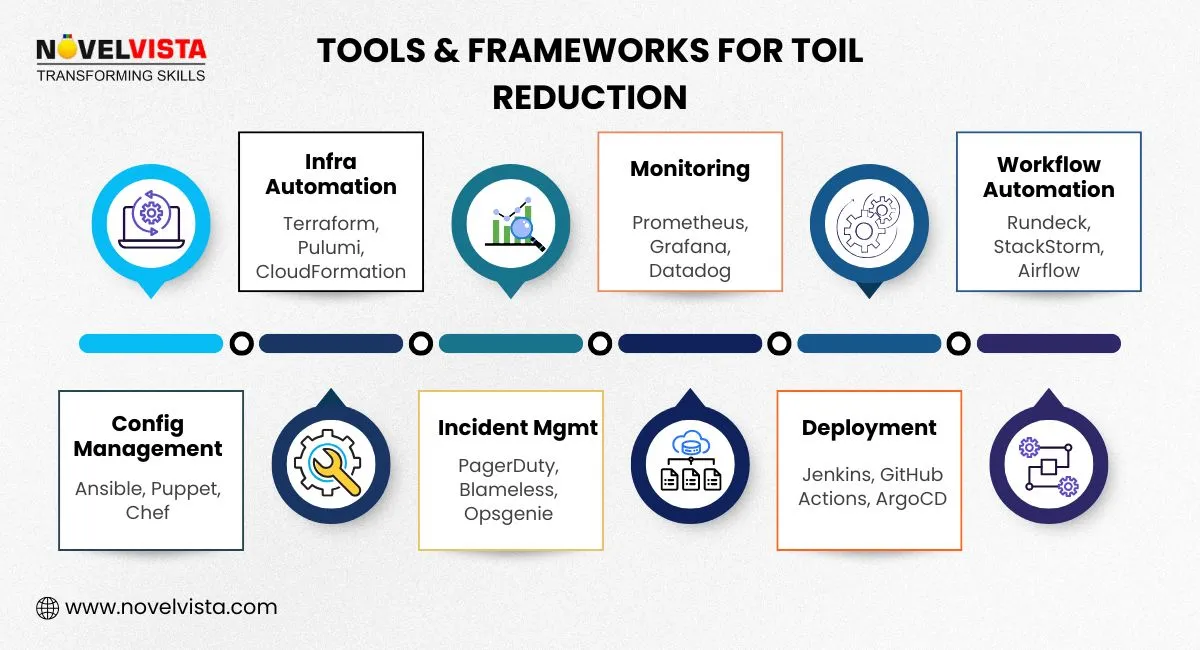 NOVELVISTA
TRANSFORMING SKILLS

TOOLS & FRAMEWORKS FOR TOIL REDUCTION

Infra Automation
Terraform, Pulumi, CloudFormation

Monitoring
Prometheus, Grafana, Datadog

Workflow Automation
Rundeck, StackStorm, Airflow

Config Management
Ansible, Puppet, Chef

Incident Mgmt
PagerDuty, Blameless, Opsgenie

Deployment
Jenkins, GitHub Actions, ArgoCD

www.novelvista.com